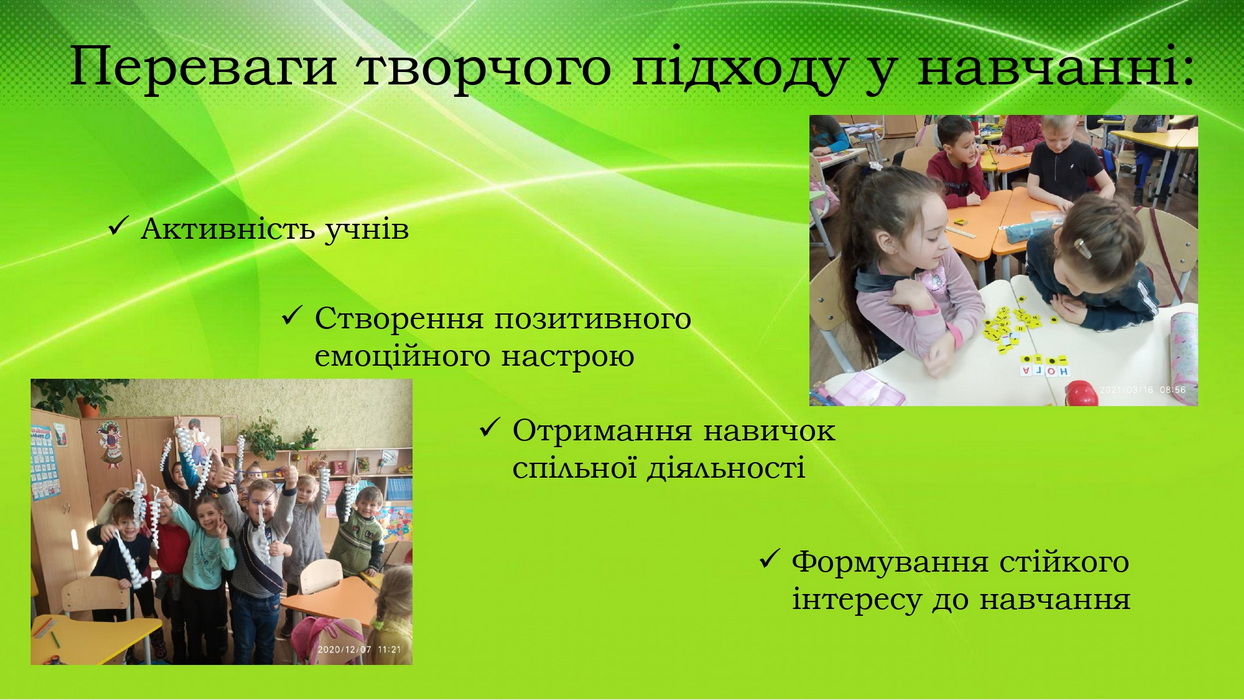 Переваги творчого підходу у навчанні:

✓ Активність учнів

✓ Створення позитивного емоційного настрою

✓ Отримання навичок спільної діяльності

✓ Формування стійкого інтересу до навчання

2021/03/16 08:56

2020/12/07 11:21